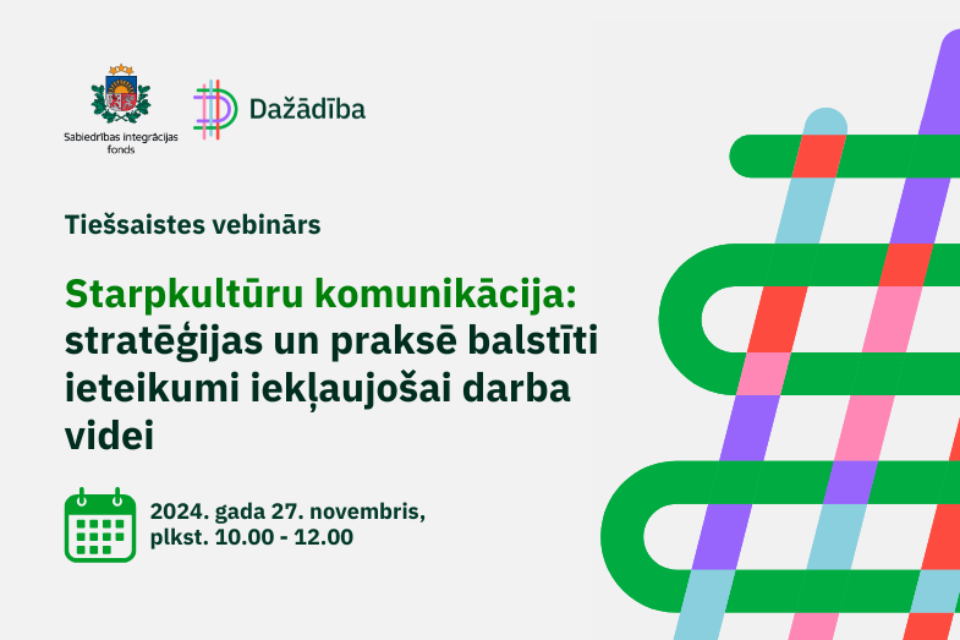 Sabiedrības integrācijas fonds

Dažādība

Tiešsaistes vebinārs

Starpkultūru komunikācija: stratēģijas un praksē balstīti ieteikumi iekļaujošai darba videi

2024. gada 27. novembris, plkst. 10.00 - 12.00